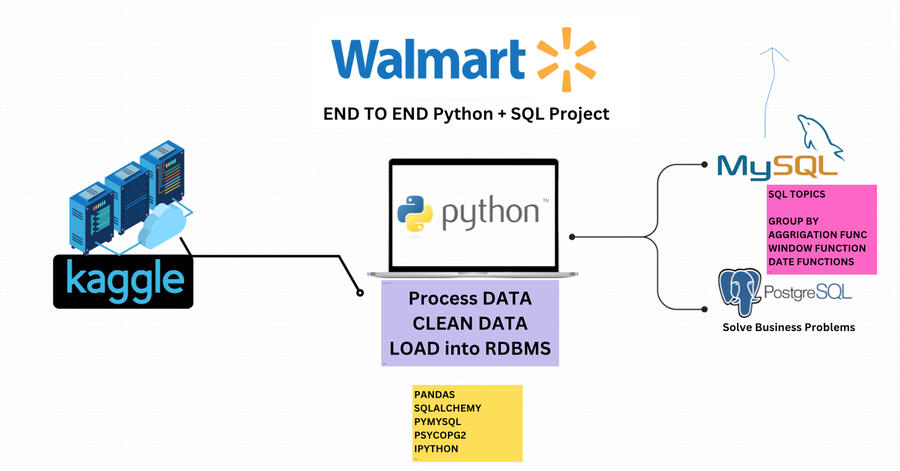 Walmart

END TO END Python + SQL Project

kaggle

python™

Process DATA
CLEAN DATA
LOAD into RDBMS

PANDAS
SQLALCHEMY
PYMYSQL
PSYCOPG2
IPYTHON

MySQL

SQL TOPICS

GROUP BY
AGGRIGATION FUNC
WINDOW FUNCTION
DATE FUNCTIONS

PostgreSQL

Solve Business Problems